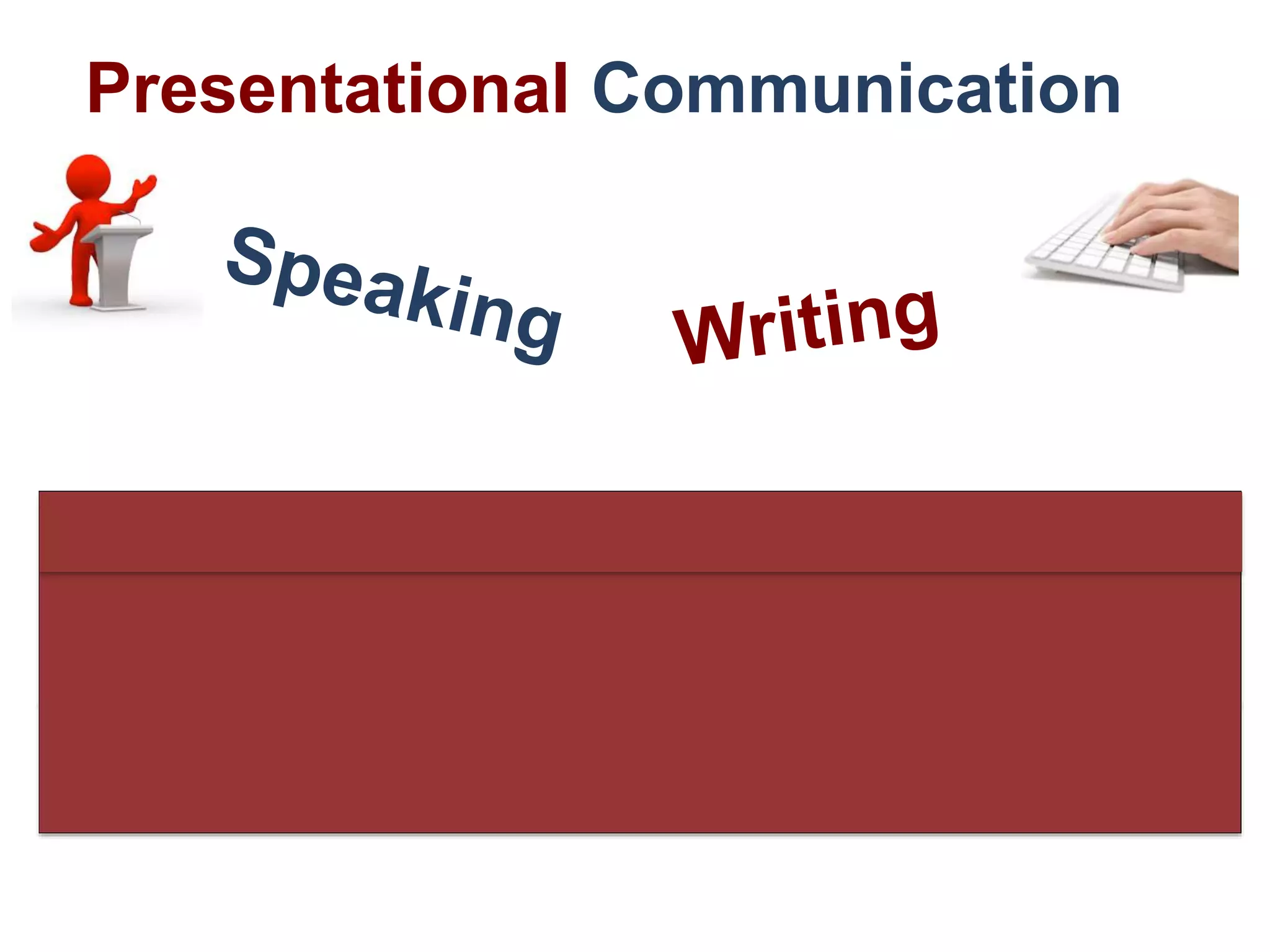 Presentational Communication

Speaking

Writing